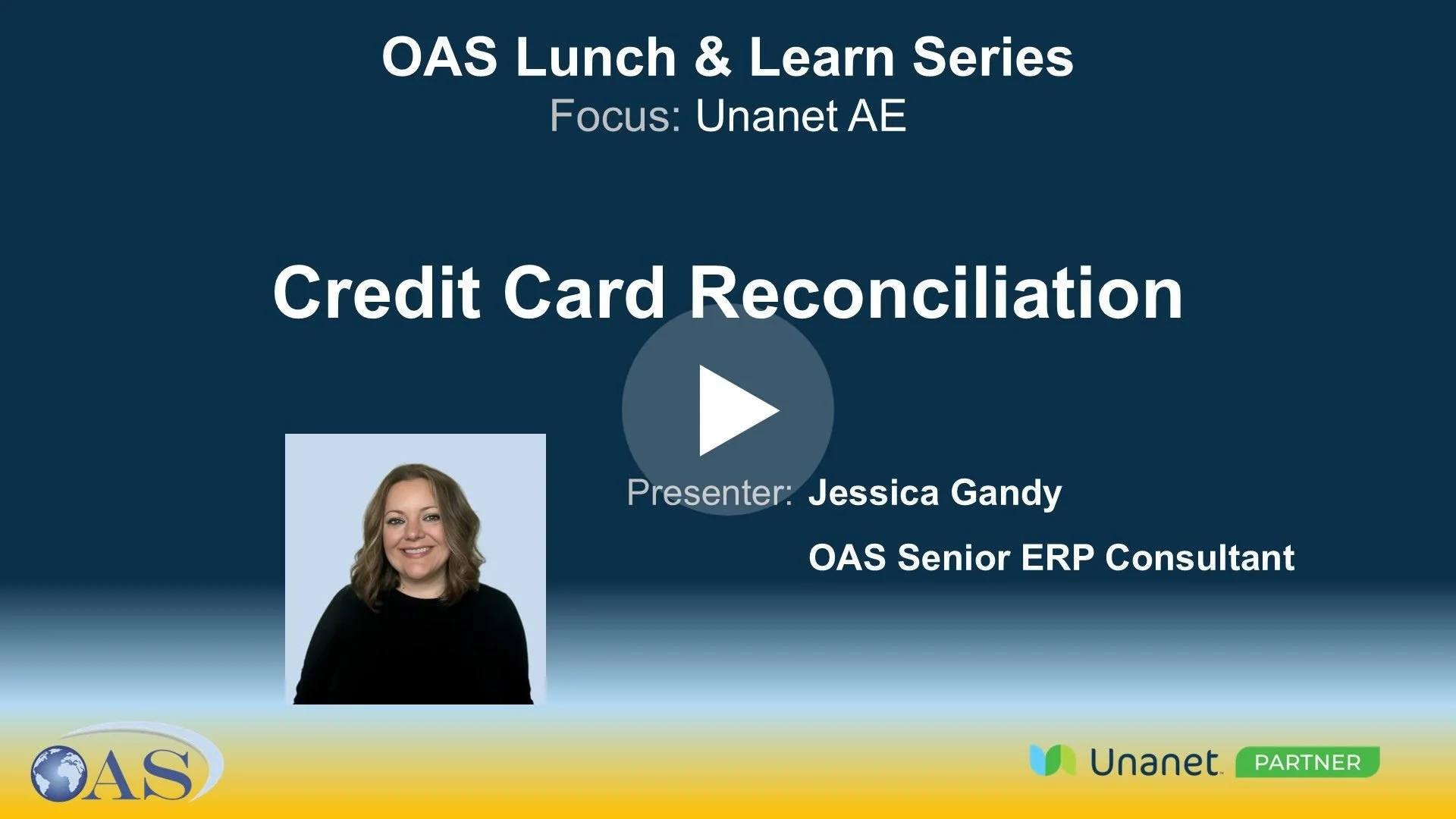 OAS Lunch & Learn Series
Focus: Unanet AE

Credit Card Reconciliation

Presenter: Jessica Gandy
OAS Senior ERP Consultant

OAS

Unanet PARTNER